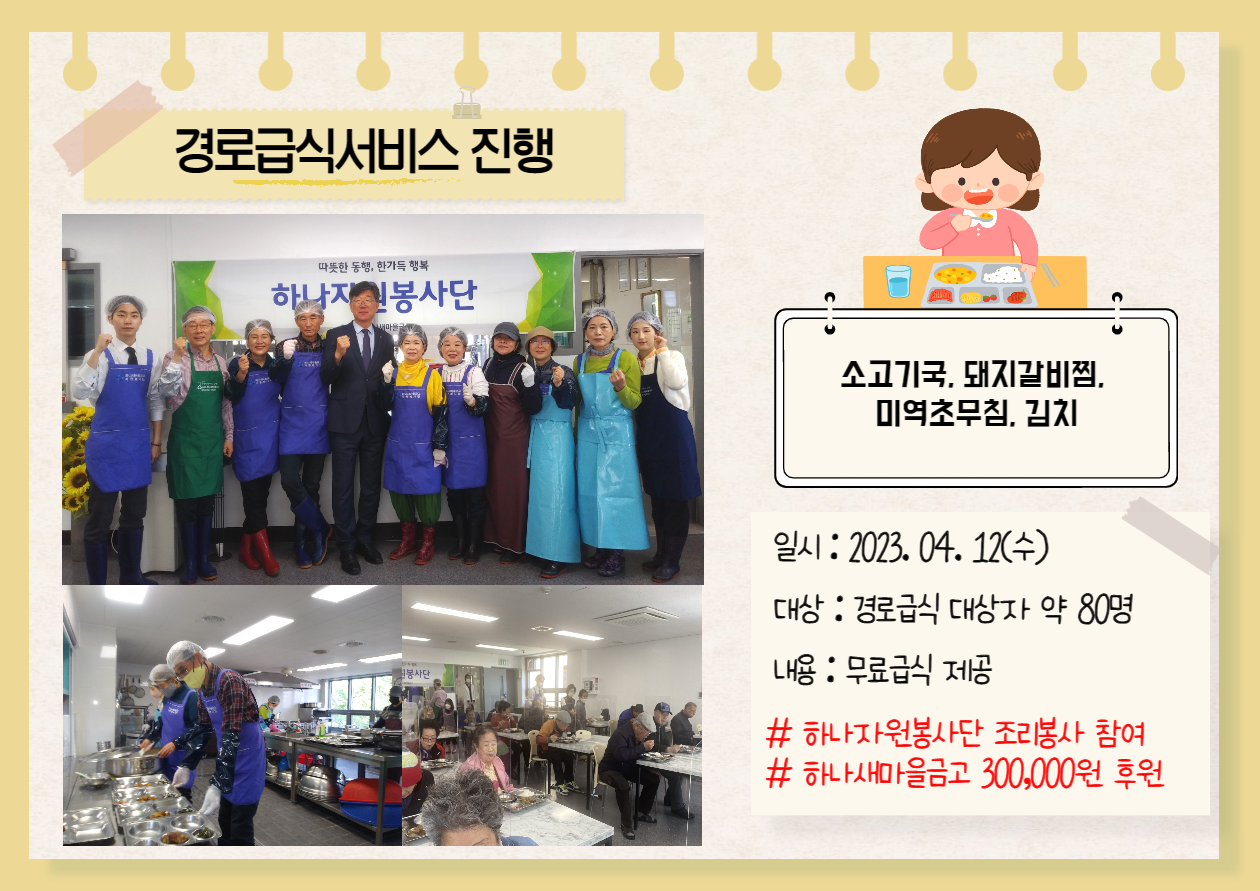 경로급식서비스 진행

따뜻한 동행, 한가득 행복
하나자원봉사단

소고기국, 돼지갈비찜,
미역초무침, 김치

일시 : 2023. 04. 12(수)

대상 : 경로급식 대상자 약 80명

내용 : 무료급식 제공

# 하나자원봉사단 조리봉사 참여
# 하나새마을금고 300,000원 후원